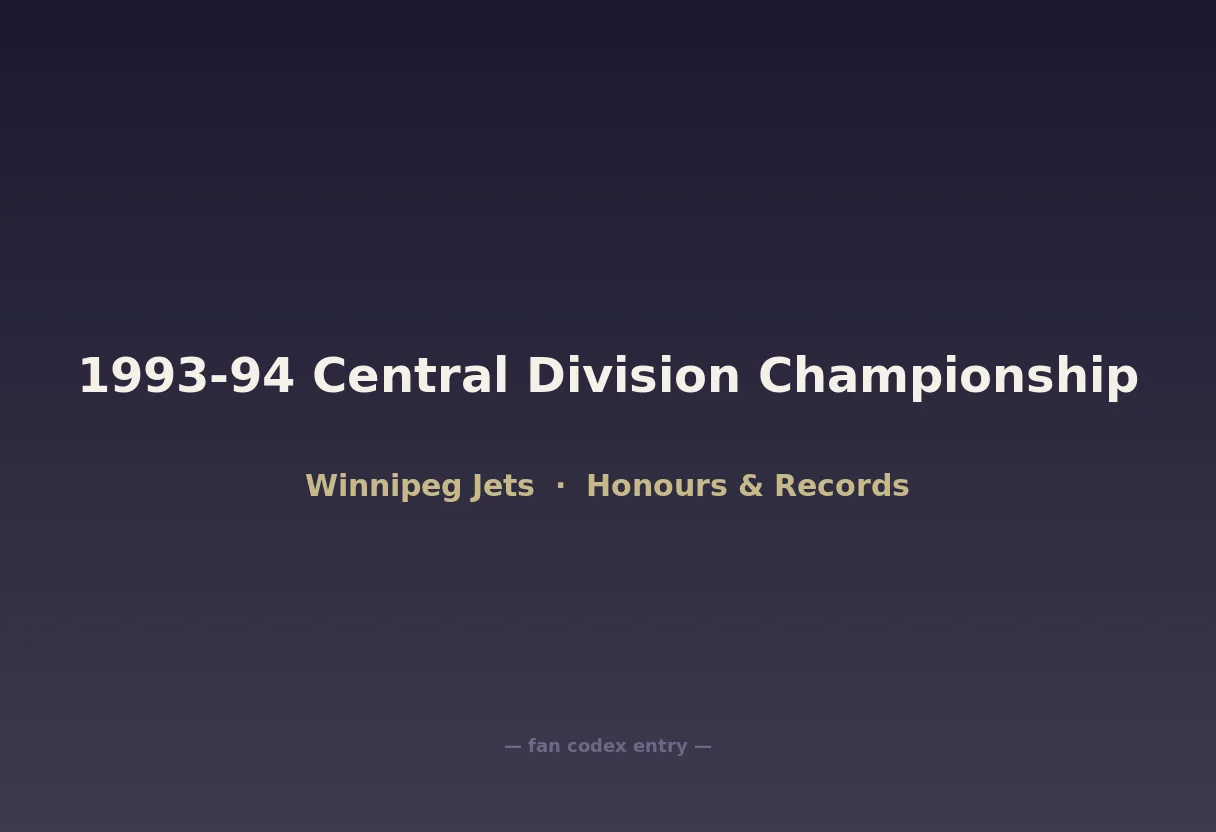 1993-94 Central Division Championship

Winnipeg Jets · Honours & Records

— fan codex entry —